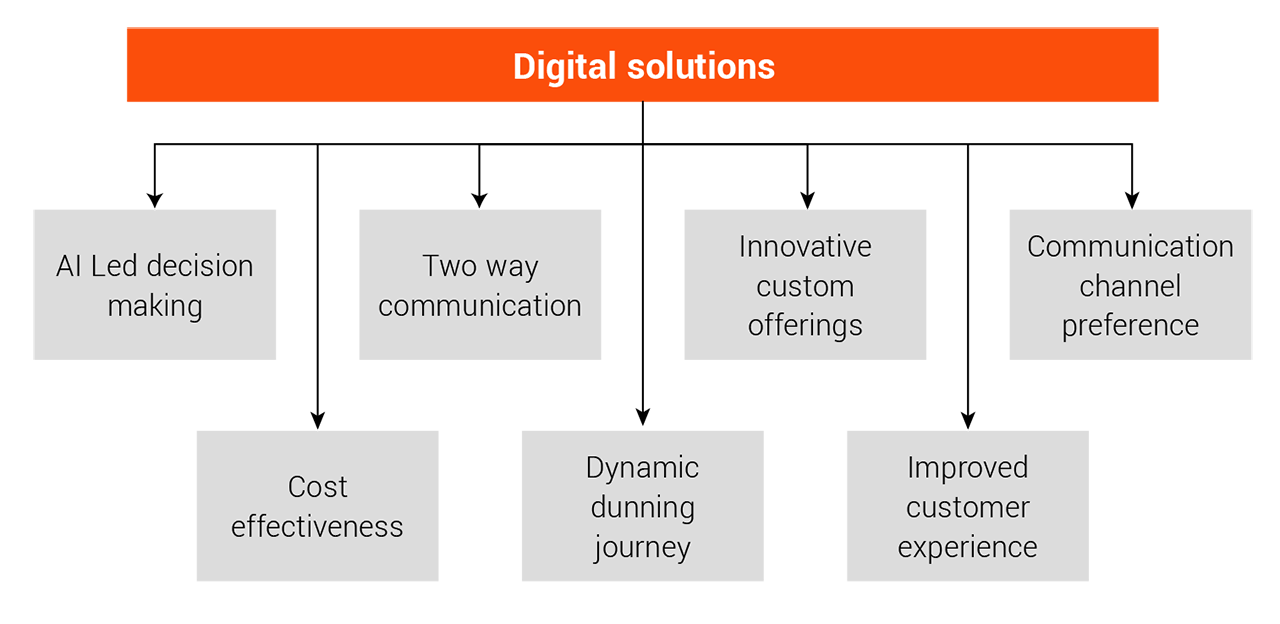 Digital solutions

AI Led decision making

Two way communication

Innovative custom offerings

Communication channel preference

Cost effectiveness

Dynamic dunning journey

Improved customer experience